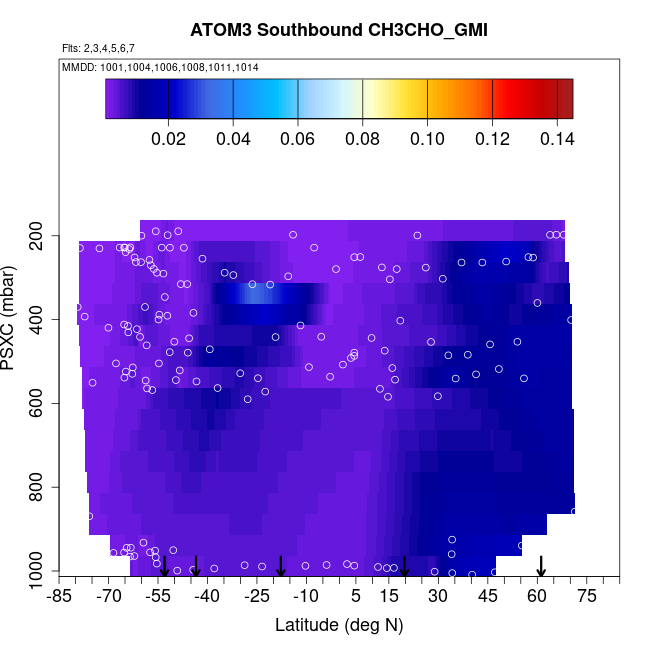 ATOM3 Southbound CH3CHO_GMI

Flts: 2,3,4,5,6,7

MMDD: 1001,1004,1006,1008,1011,1014

0.02 0.04 0.06 0.08 0.10 0.12 0.14

PSXC (mbar)

200
400
600
800
1000

-85 -70 -55 -40 -25 -10 5 15 30 45 60 75

Latitude (deg N)